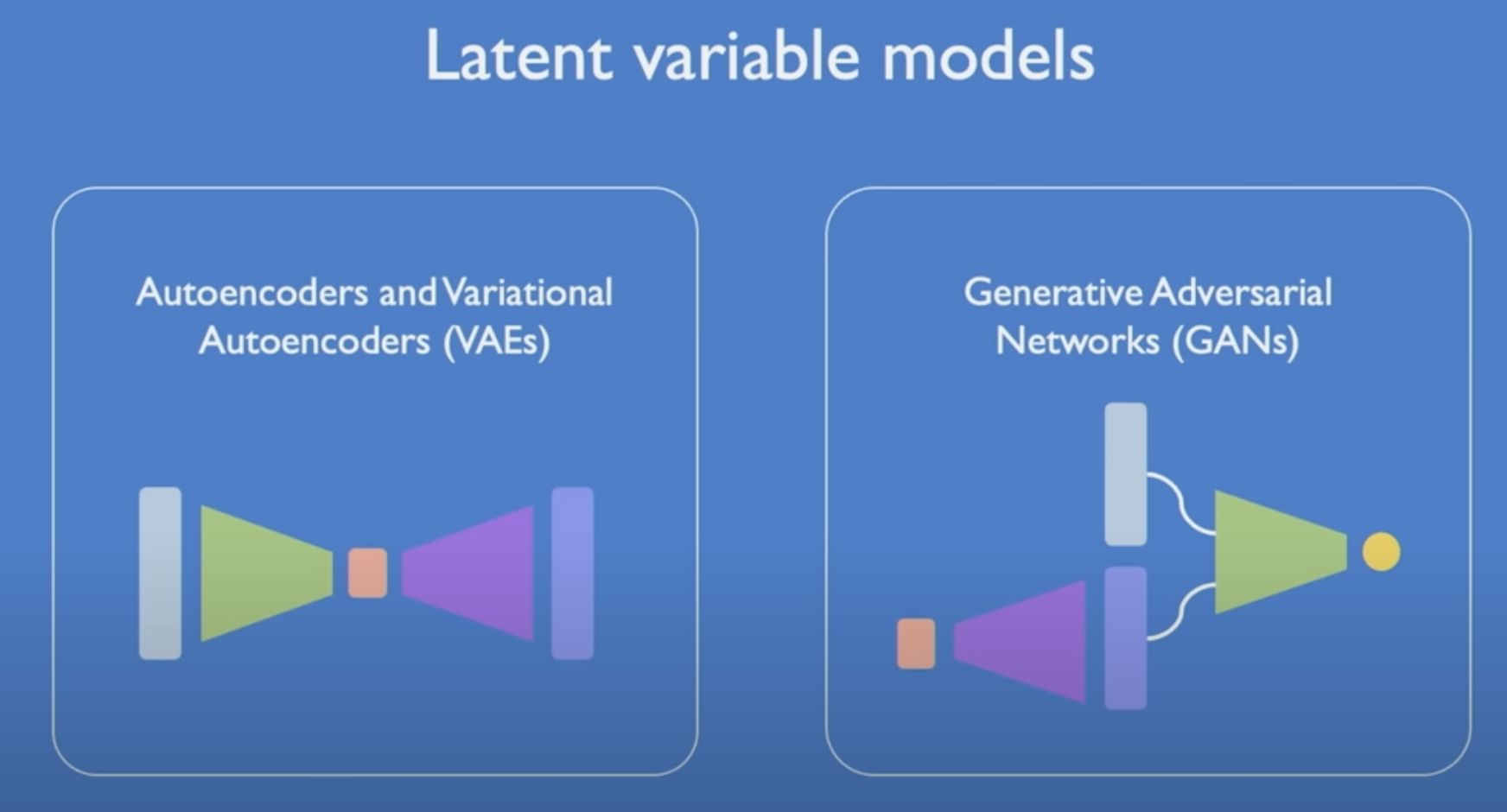 Latent variable models

Autoencoders and Variational Autoencoders (VAEs)

Generative Adversarial Networks (GANs)